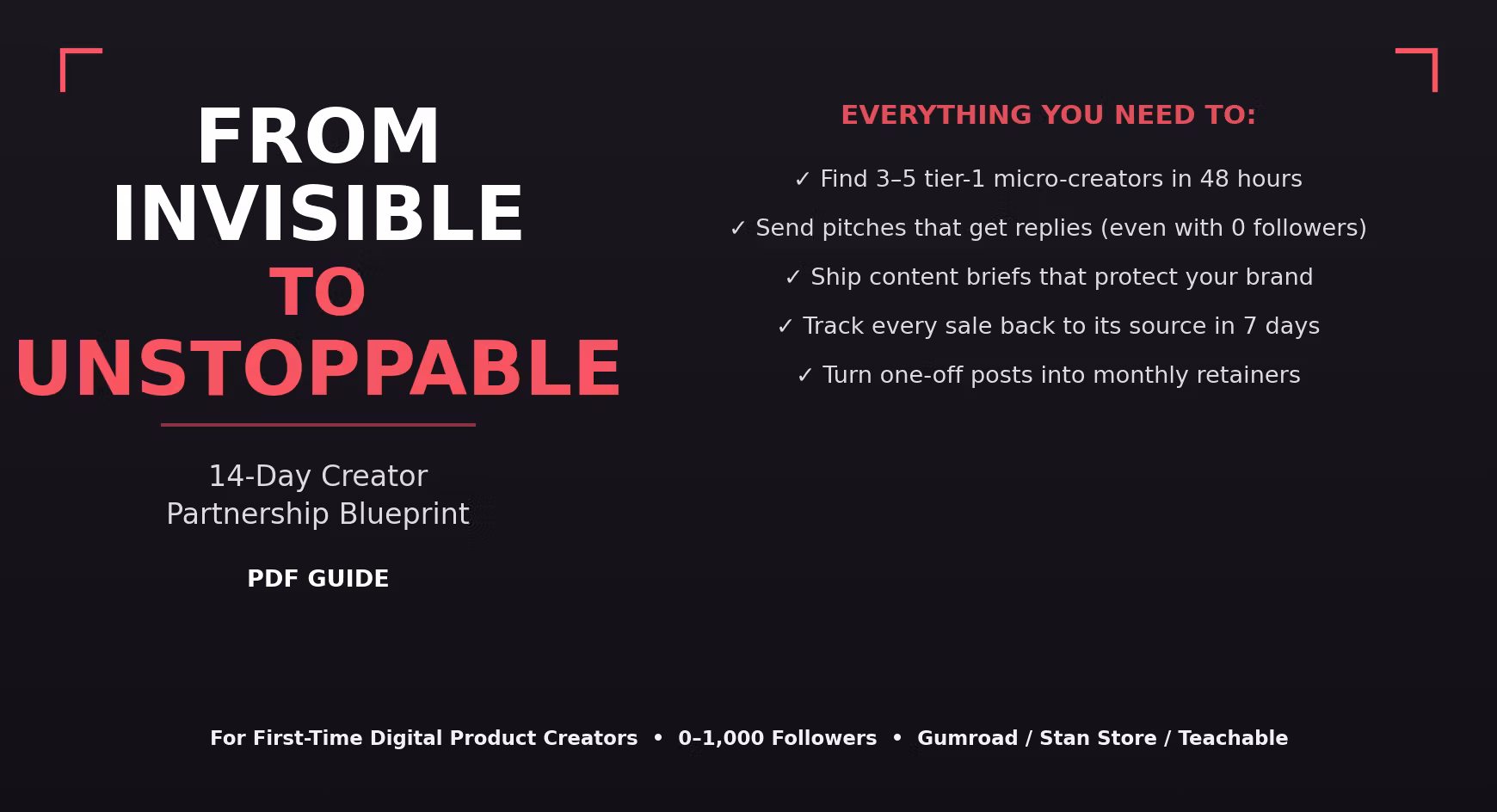 FROM INVISIBLE TO UNSTOPPABLE

14-Day Creator Partnership Blueprint

PDF GUIDE

EVERYTHING YOU NEED TO:

✓ Find 3–5 tier-1 micro-creators in 48 hours

✓ Send pitches that get replies (even with 0 followers)

✓ Ship content briefs that protect your brand

✓ Track every sale back to its source in 7 days

✓ Turn one-off posts into monthly retainers

For First-Time Digital Product Creators • 0–1,000 Followers • Gumroad / Stan Store / Teachable